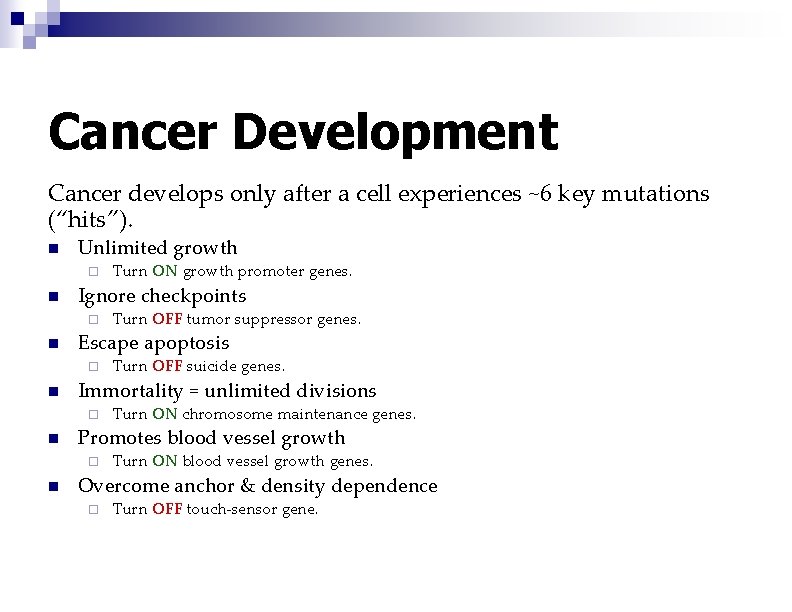 Cancer Development

Cancer develops only after a cell experiences ~6 key mutations ("hits").

- Unlimited growth
  - Turn ON growth promoter genes.
- Ignore checkpoints
  - Turn OFF tumor suppressor genes.
- Escape apoptosis
  - Turn OFF suicide genes.
- Immortality = unlimited divisions
  - Turn ON chromosome maintenance genes.
- Promotes blood vessel growth
  - Turn ON blood vessel growth genes.
- Overcome anchor & density dependence
  - Turn OFF touch-sensor gene.